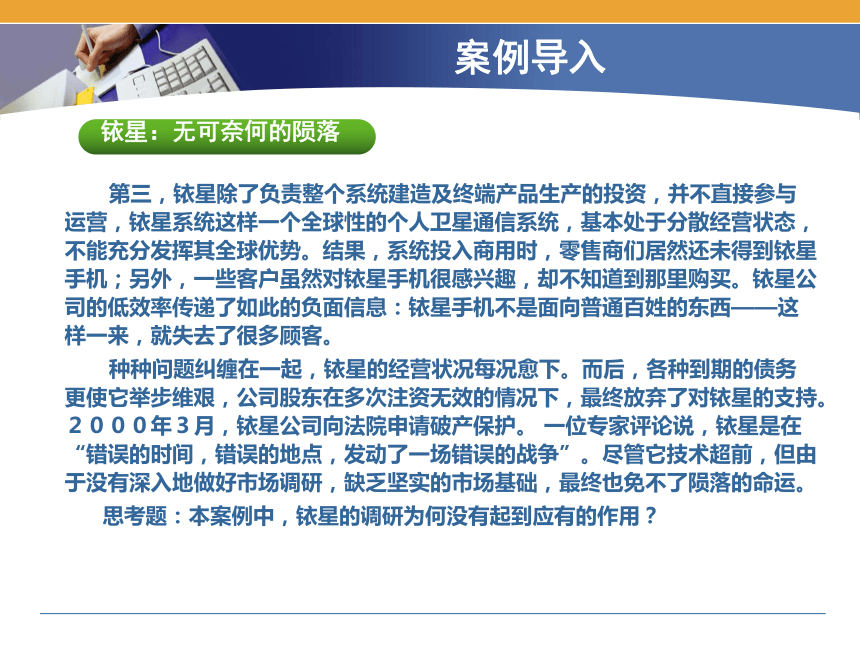 案例导入

铱星：无可奈何的陨落

第三，铱星除了负责整个系统建造及终端产品生产的投资，并不直接参与运营，铱星系统这样一个全球性的个人卫星通信系统，基本处于分散经营状态，不能充分发挥其全球优势。结果，系统投入商用时，零售商们居然还未得到铱星手机；另外，一些客户虽然对铱星手机很感兴趣，却不知道到那里购买。铱星公司的低效率传递了如此的负面信息：铱星手机不是面向普通百姓的东西——这样一来，就失去了很多顾客。

种种问题纠缠在一起，铱星的经营状况每况愈下。而后，各种到期的债务更使它举步维艰，公司股东在多次注资无效的情况下，最终放弃了对铱星的支持。２０００年３月，铱星公司向法院申请破产保护。 一位专家评论说，铱星是在“错误的时间，错误的地点，发动了一场错误的战争”。尽管它技术超前，但由于没有深入地做好市场调研，缺乏坚实的市场基础，最终也免不了陨落的命运。

思考题：本案例中，铱星的调研为何没有起到应有的作用？